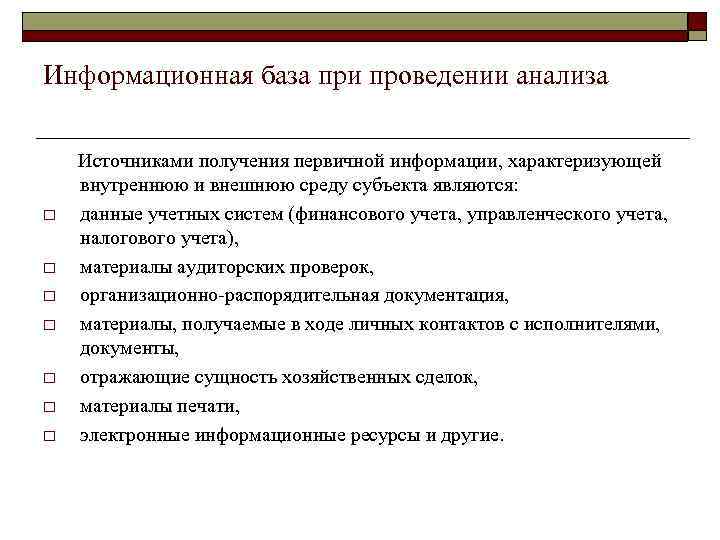 Информационная база при проведении анализа

Источниками получения первичной информации, характеризующей внутреннюю и внешнюю среду субъекта являются:

□ данные учетных систем (финансового учета, управленческого учета, налогового учета),
□ материалы аудиторских проверок,
□ организационно-распорядительная документация,
□ материалы, получаемые в ходе личных контактов с исполнителями, документы,
□ отражающие сущность хозяйственных сделок,
□ материалы печати,
□ электронные информационные ресурсы и другие.